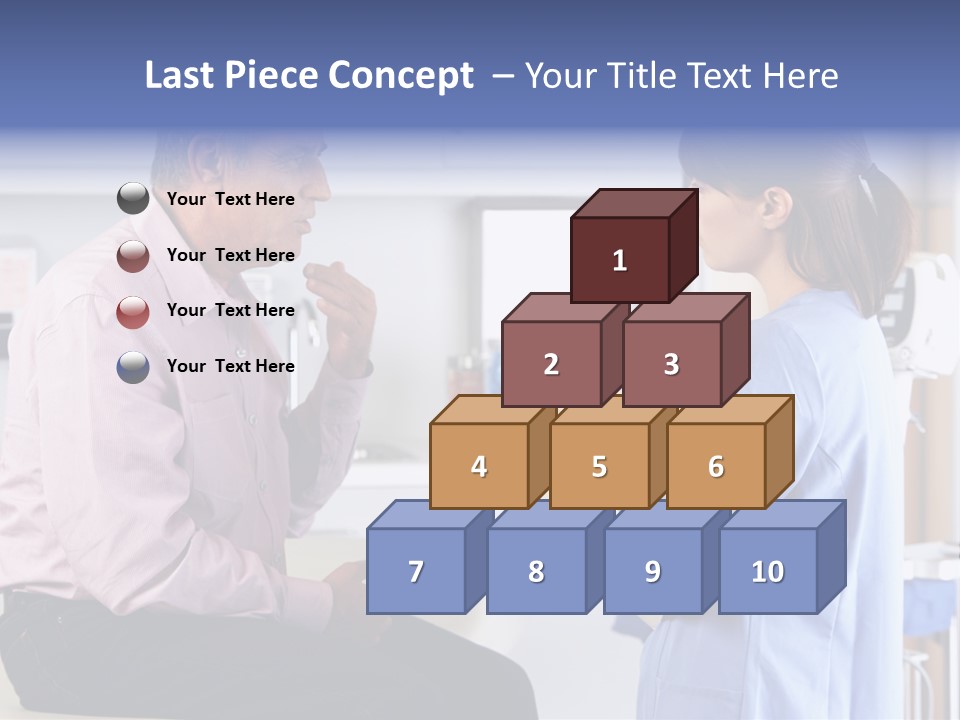 Last Piece Concept – Your Title Text Here

Your Text Here

Your Text Here

Your Text Here

Your Text Here

1

2 3

4 5 6

7 8 9 10